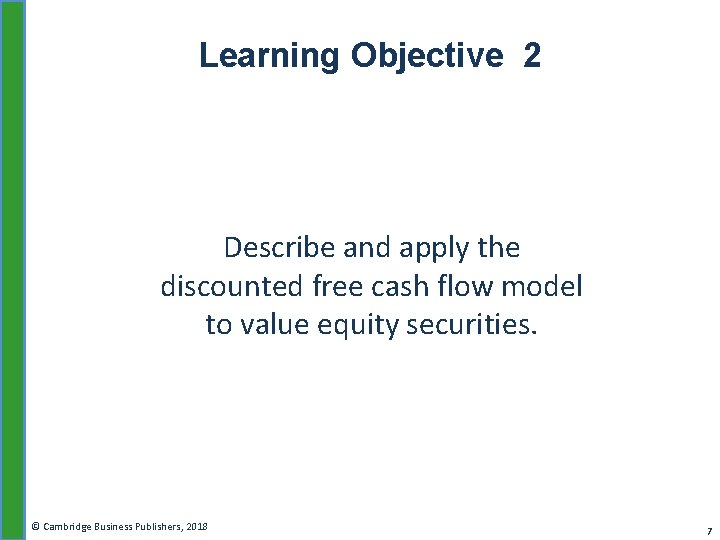 Learning Objective 2

Describe and apply the discounted free cash flow model to value equity securities.

© Cambridge Business Publishers, 2018

7